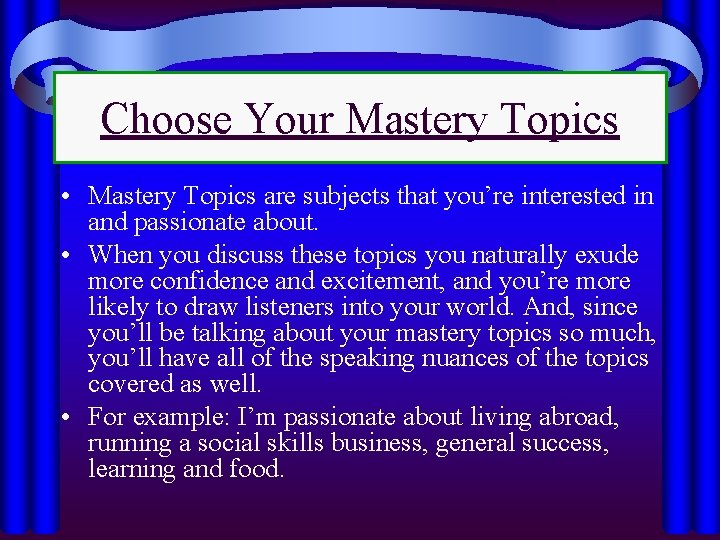 Choose Your Mastery Topics

• Mastery Topics are subjects that you’re interested in and passionate about.

• When you discuss these topics you naturally exude more confidence and excitement, and you’re more likely to draw listeners into your world. And, since you’ll be talking about your mastery topics so much, you’ll have all of the speaking nuances of the topics covered as well.

• For example: I’m passionate about living abroad, running a social skills business, general success, learning and food.